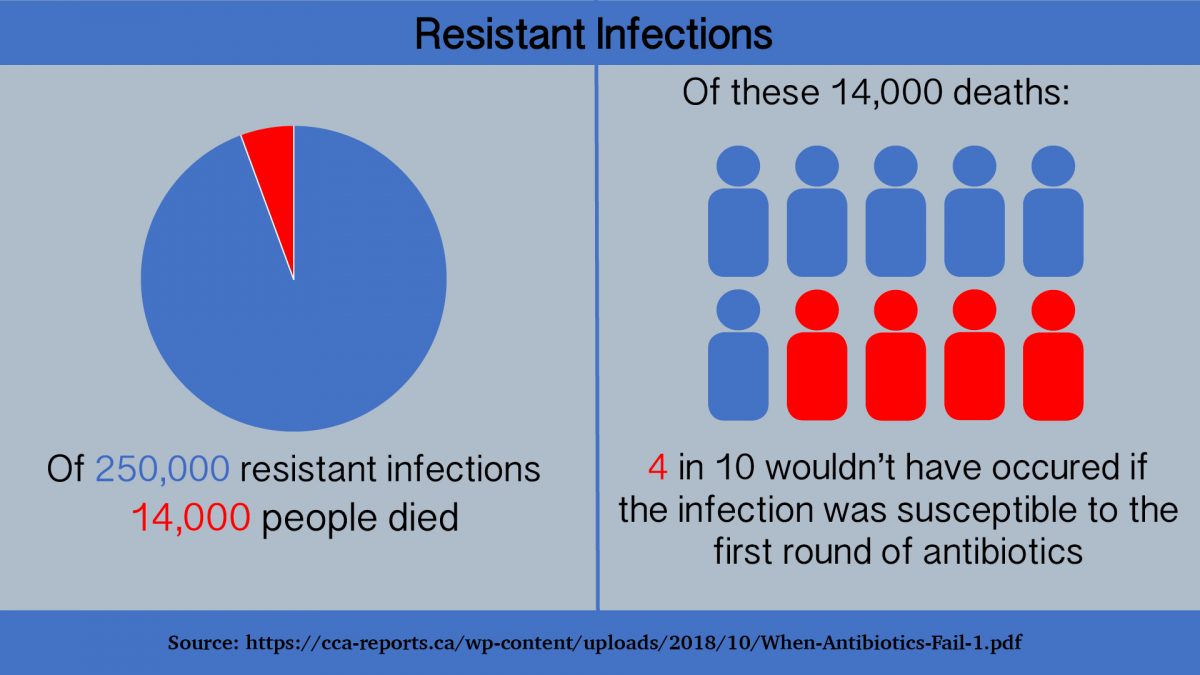 Resistant Infections

Of 250,000 resistant infections
14,000 people died

Of these 14,000 deaths:

4 in 10 wouldn't have occured if the infection was susceptible to the first round of antibiotics

Source: https://cca-reports.ca/wp-content/uploads/2018/10/When-Antibiotics-Fail-1.pdf